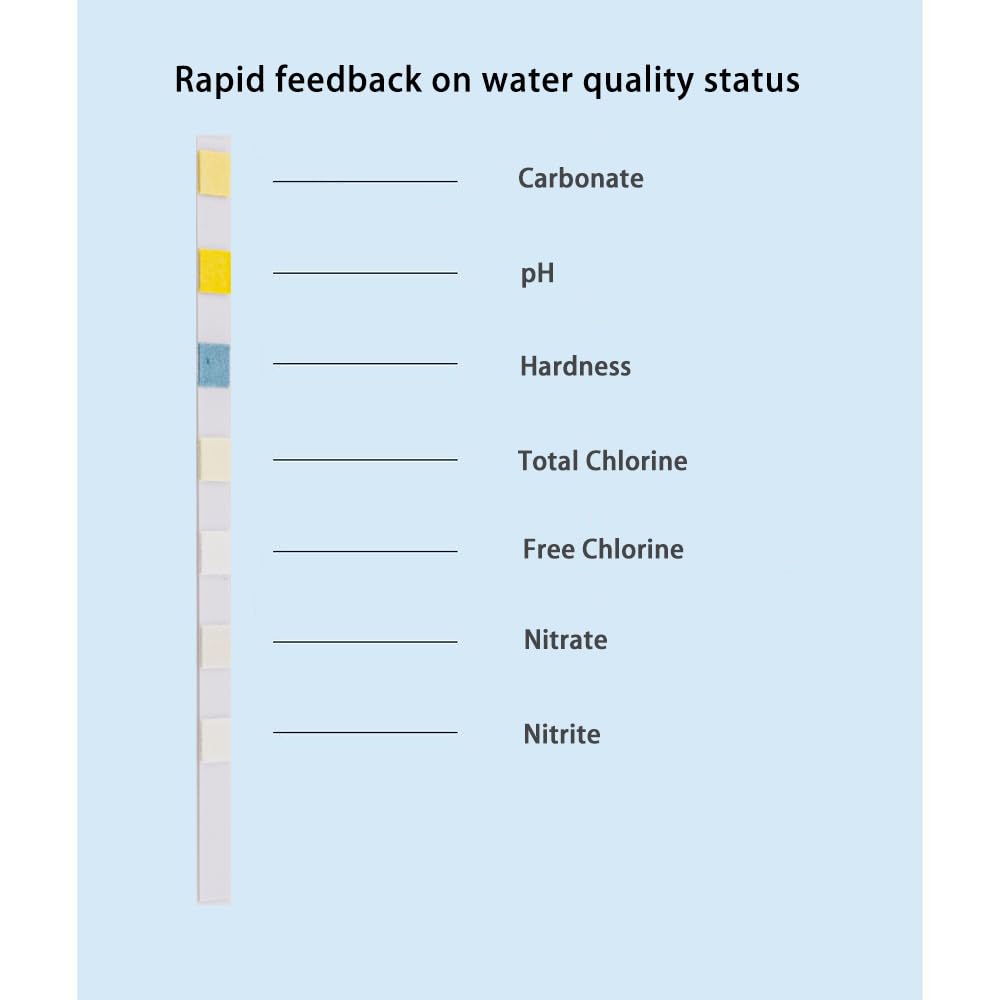 Rapid feedback on water quality status

Carbonate

pH

Hardness

Total Chlorine

Free Chlorine

Nitrate

Nitrite